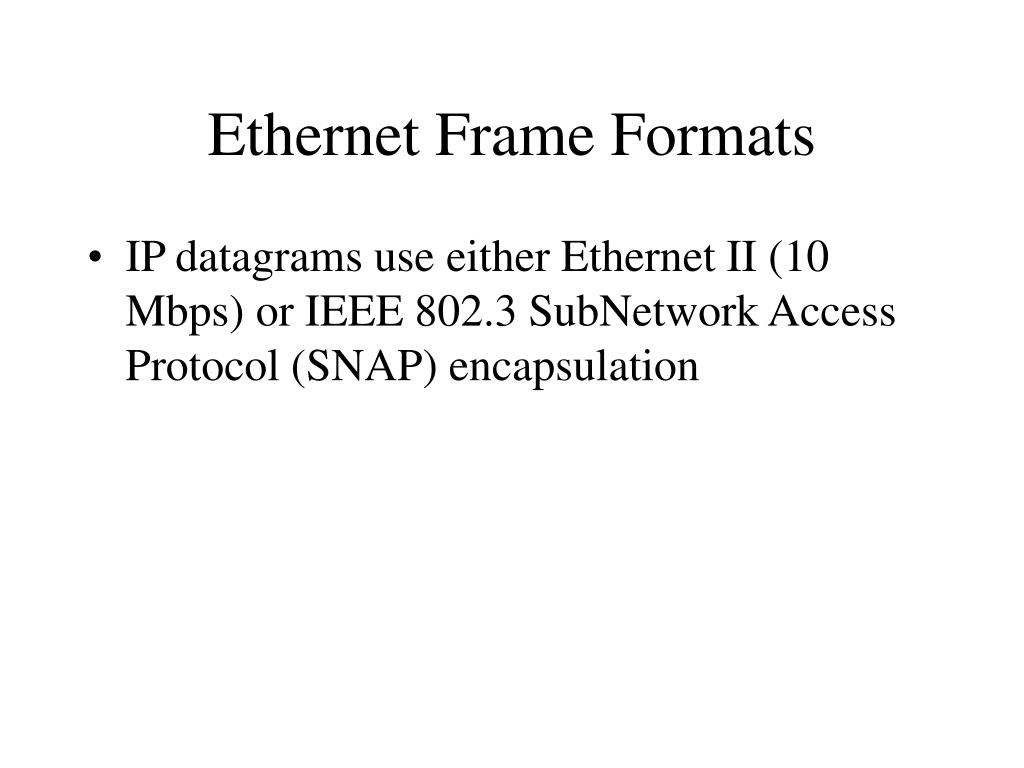 Ethernet Frame Formats

• IP datagrams use either Ethernet II (10 Mbps) or IEEE 802.3 SubNetwork Access Protocol (SNAP) encapsulation